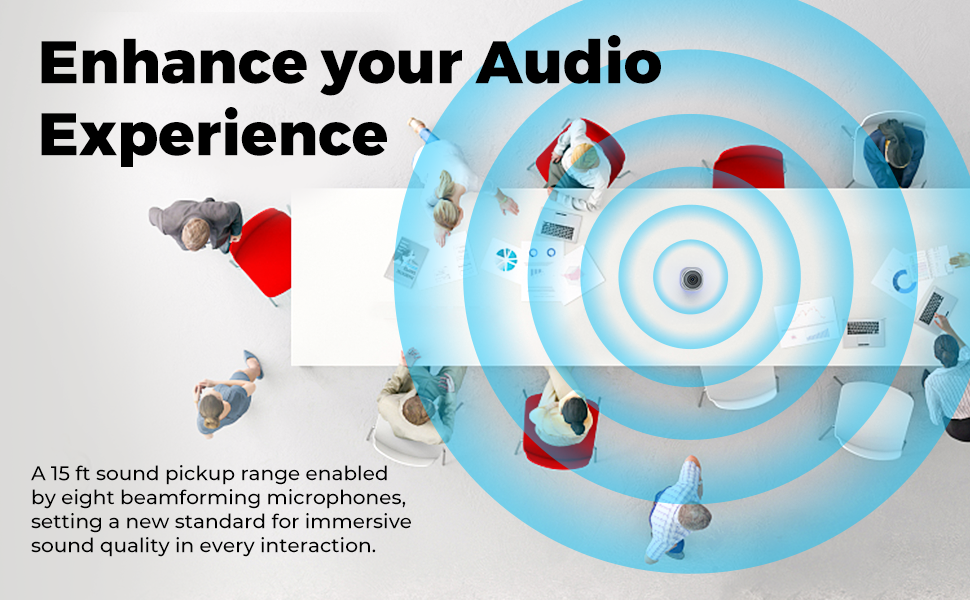 Enhance your Audio Experience

A 15 ft sound pickup range enabled by eight beamforming microphones, setting a new standard for immersive sound quality in every interaction.